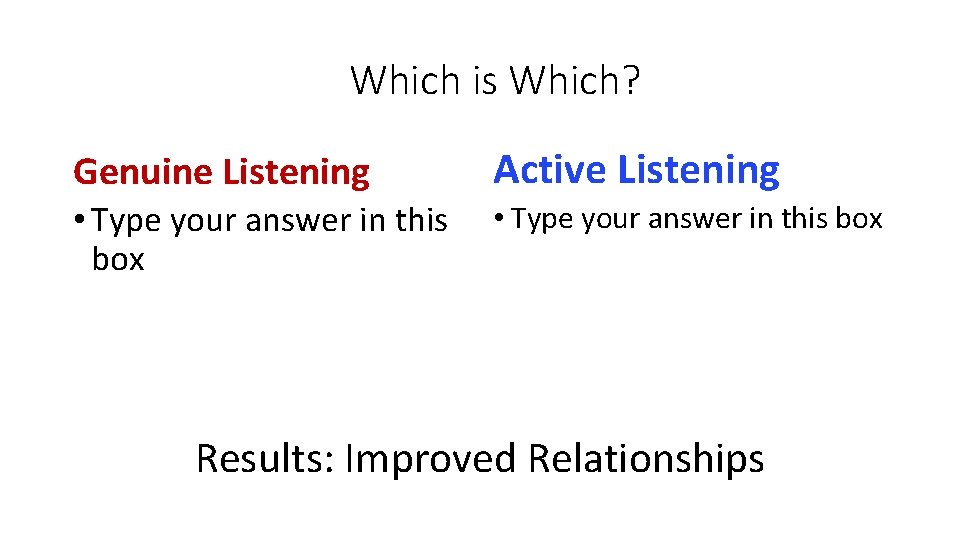 Which is Which?

Genuine Listening

• Type your answer in this box

Active Listening

• Type your answer in this box

Results: Improved Relationships